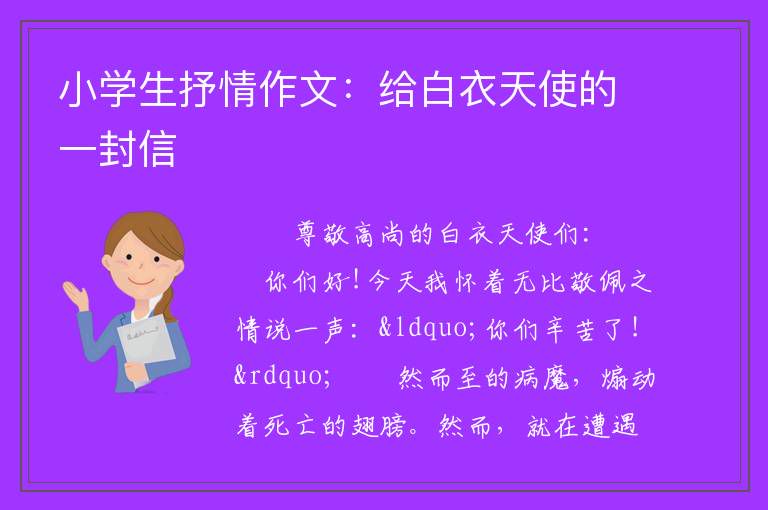 小学生抒情作文：给白衣天使的一封信

尊敬高尚的白衣天使们：

你们好！今天我怀着无比敬佩之情说一声：&ldquo;你们辛苦了！&rdquo;　　然而至的病魔，煽动着死亡的翅膀。然而，就在遭遇